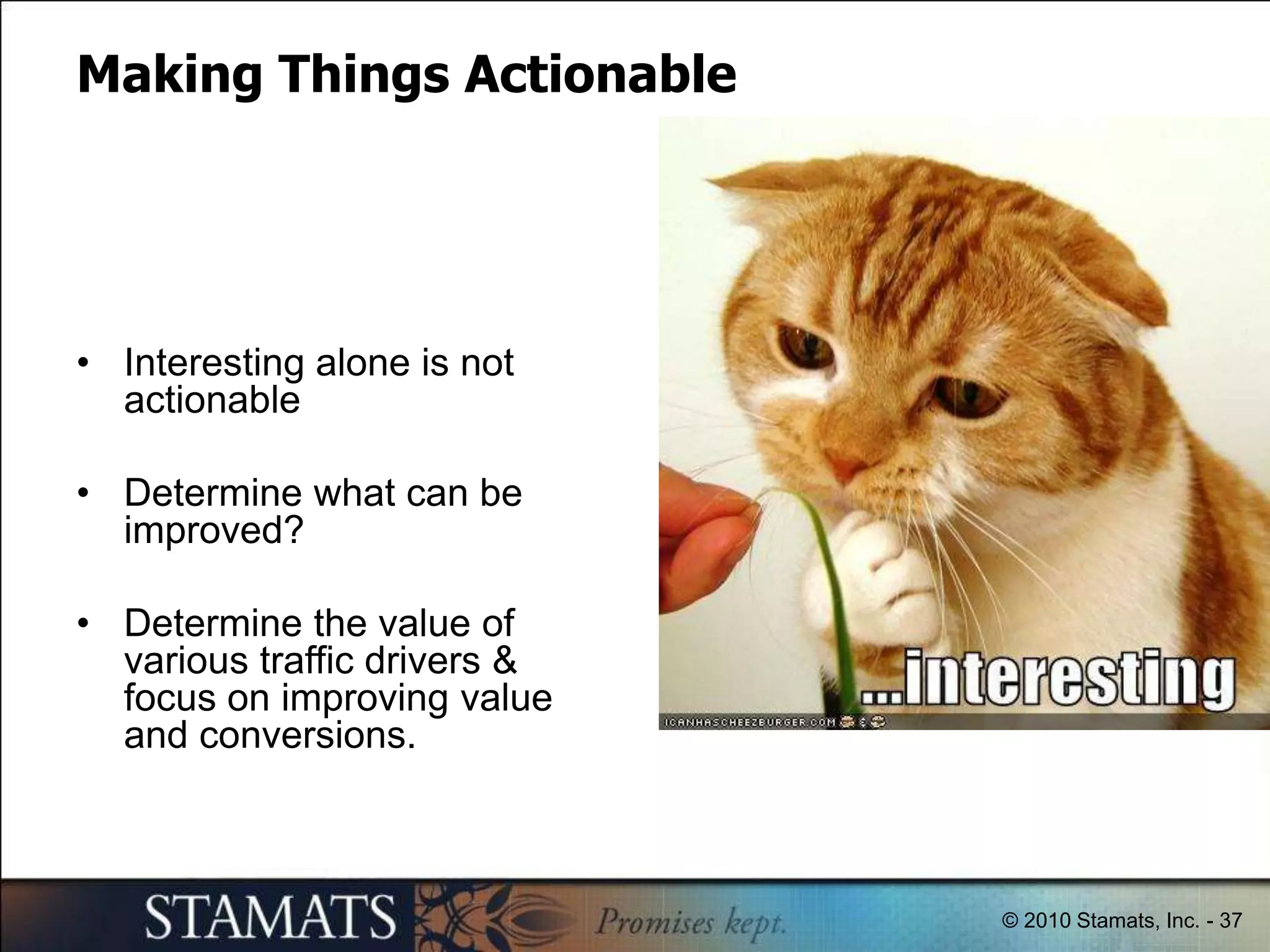 Making Things Actionable

• Interesting alone is not actionable

• Determine what can be improved?

• Determine the value of various traffic drivers & focus on improving value and conversions.

...interesting

ICANHASCHEEZBURGER.COM

STAMATS Promises kept.

© 2010 Stamats, Inc. - 37